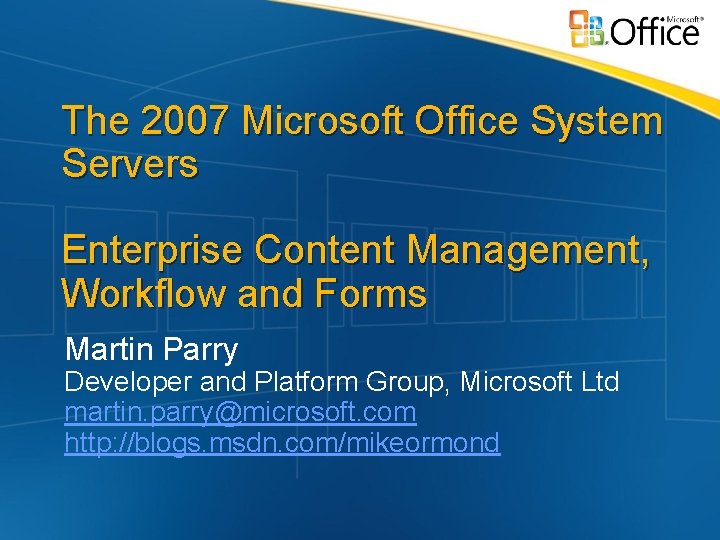 Microsoft® Office

The 2007 Microsoft Office System Servers

Enterprise Content Management, Workflow and Forms

Martin Parry
Developer and Platform Group, Microsoft Ltd
martin.parry@microsoft.com
http://blogs.msdn.com/mikeormond